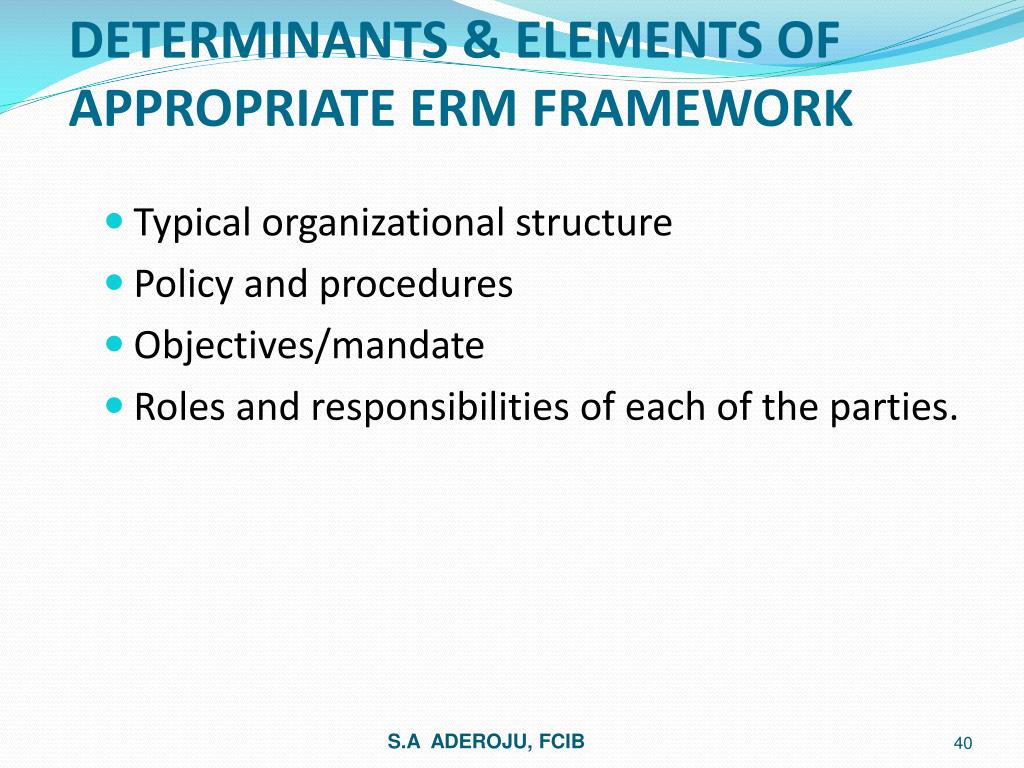 DETERMINANTS & ELEMENTS OF APPROPRIATE ERM FRAMEWORK

- Typical organizational structure
- Policy and procedures
- Objectives/mandate
- Roles and responsibilities of each of the parties.

S.A ADEROJU, FCIB

40